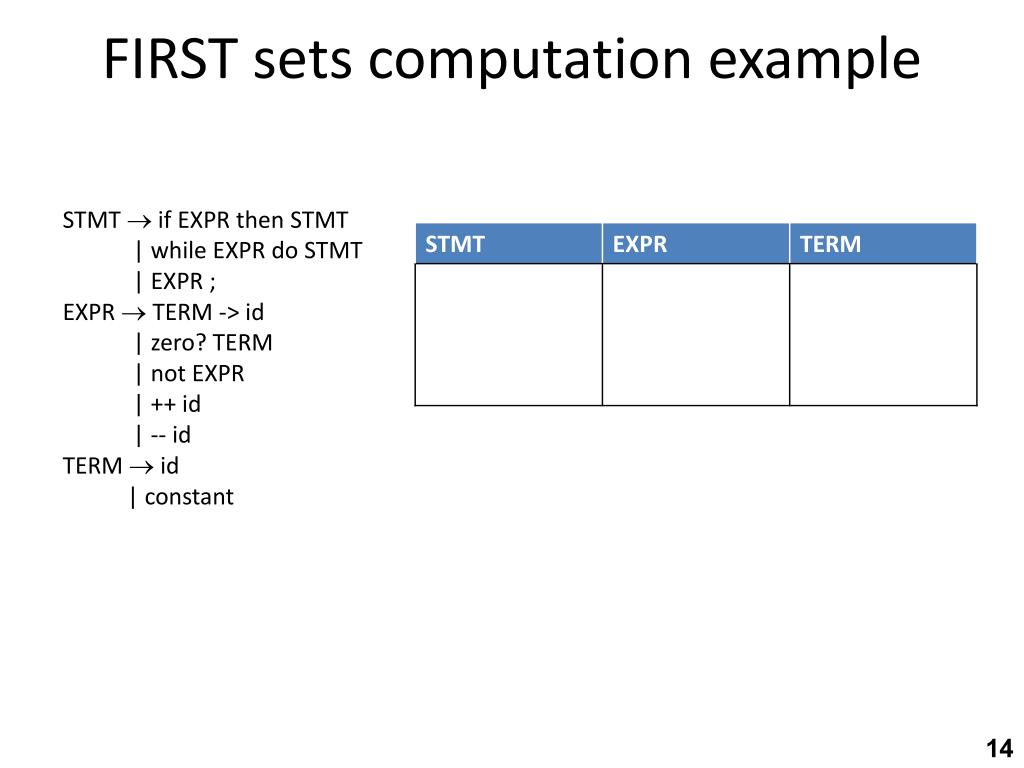 FIRST sets computation example

STMT $\rightarrow$ if EXPR then STMT
| while EXPR do STMT
| EXPR ;
EXPR $\rightarrow$ TERM -> id
| zero? TERM
| not EXPR
| ++ id
| -- id
TERM $\rightarrow$ id
| constant

| STMT | EXPR | TERM |
|---|---|---|
| | | |

14